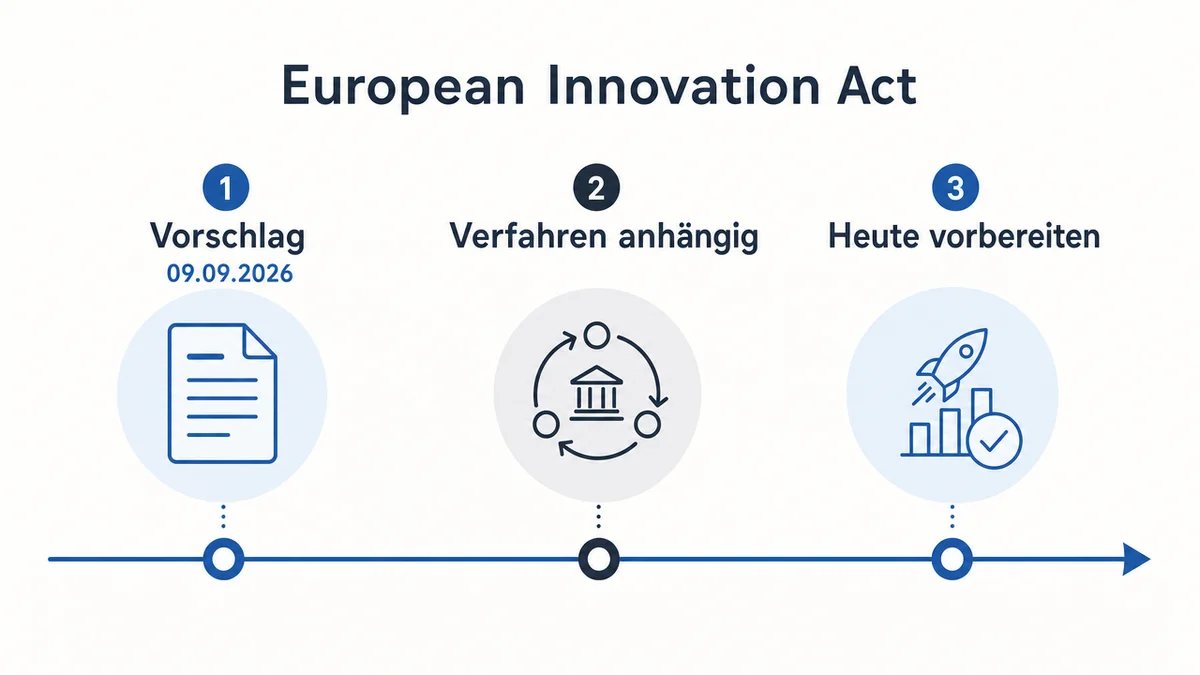 European Innovation Act

1
Vorschlag
09.09.2026

2
Verfahren anhängig

3
Heute vorbereiten